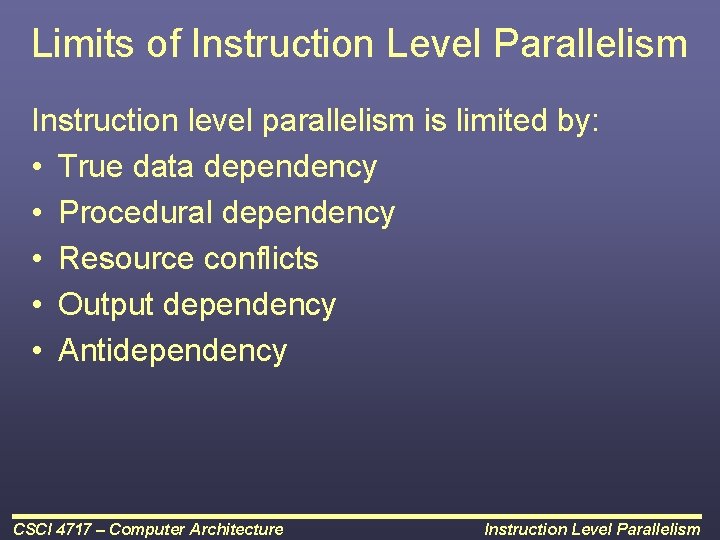 Limits of Instruction Level Parallelism

Instruction level parallelism is limited by:

• True data dependency
• Procedural dependency
• Resource conflicts
• Output dependency
• Antidependency

CSCI 4717 – Computer Architecture

Instruction Level Parallelism